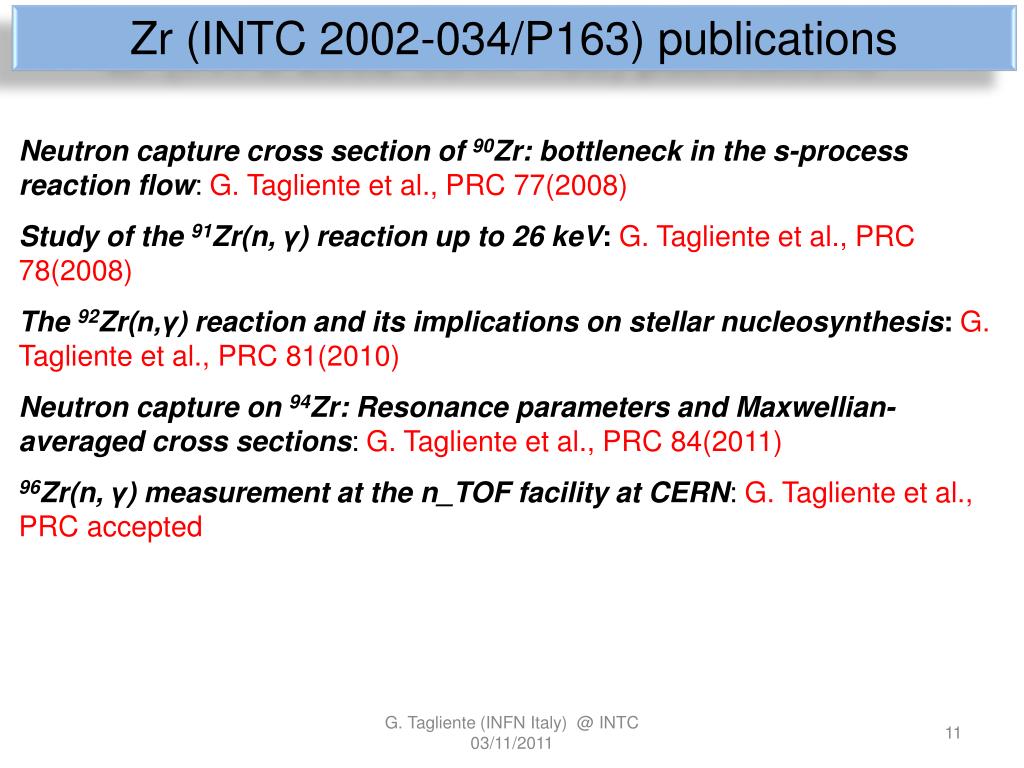 Zr (INTC 2002-034/P163) publications

Neutron capture cross section of $^{90}$Zr: bottleneck in the s-process reaction flow: G. Tagliente et al., PRC 77(2008)

Study of the $^{91}$Zr(n, γ) reaction up to 26 keV: G. Tagliente et al., PRC 78(2008)

The $^{92}$Zr(n,γ) reaction and its implications on stellar nucleosynthesis: G. Tagliente et al., PRC 81(2010)

Neutron capture on $^{94}$Zr: Resonance parameters and Maxwellian-averaged cross sections: G. Tagliente et al., PRC 84(2011)

$^{96}$Zr(n, γ) measurement at the n_TOF facility at CERN: G. Tagliente et al., PRC accepted

G. Tagliente (INFN Italy) @ INTC 03/11/2011

11